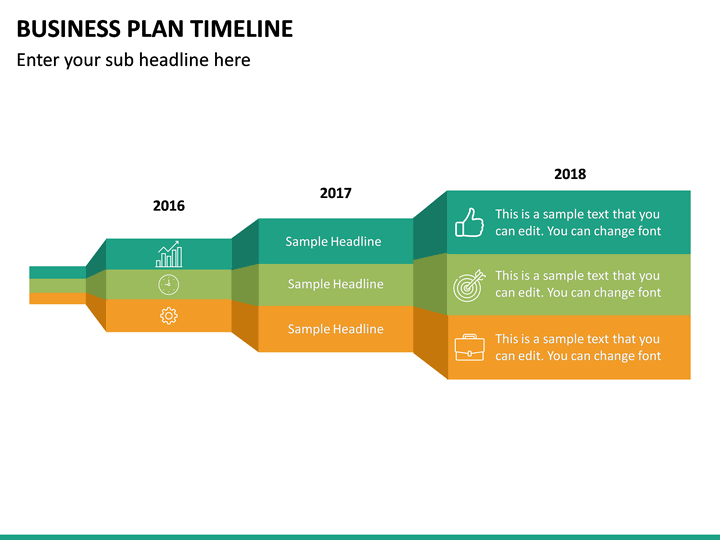 BUSINESS PLAN TIMELINE

Enter your sub headline here

2016

2017

Sample Headline

Sample Headline

Sample Headline

2018

This is a sample text that you can edit. You can change font

This is a sample text that you can edit. You can change font

This is a sample text that you can edit. You can change font